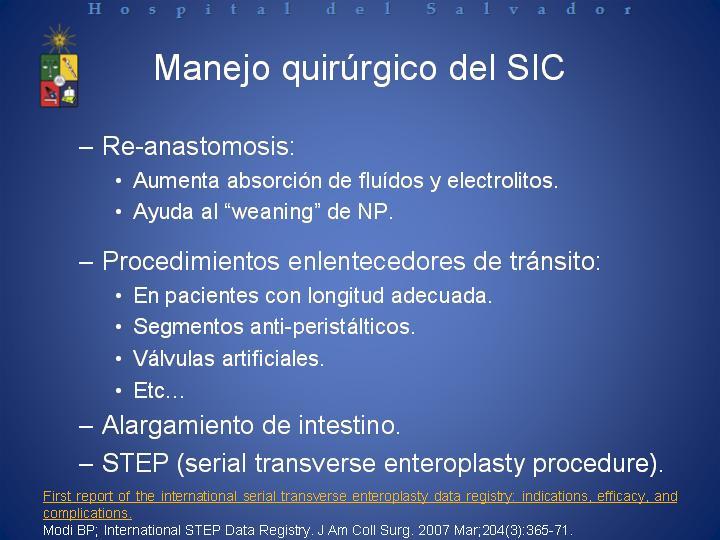 Hospital del Salvador

Manejo quirúrgico del SIC

– Re-anastomosis:
• Aumenta absorción de fluídos y electrolitos.
• Ayuda al “weaning” de NP.

– Procedimientos enlentecedores de tránsito:
• En pacientes con longitud adecuada.
• Segmentos anti-peristálticos.
• Válvulas artificiales.
• Etc…

– Alargamiento de intestino.
– STEP (serial transverse enteroplasty procedure).

First report of the international serial transverse enteroplasty data registry: indications, efficacy, and complications.
Modi BP; International STEP Data Registry. J Am Coll Surg. 2007 Mar;204(3):365-71.